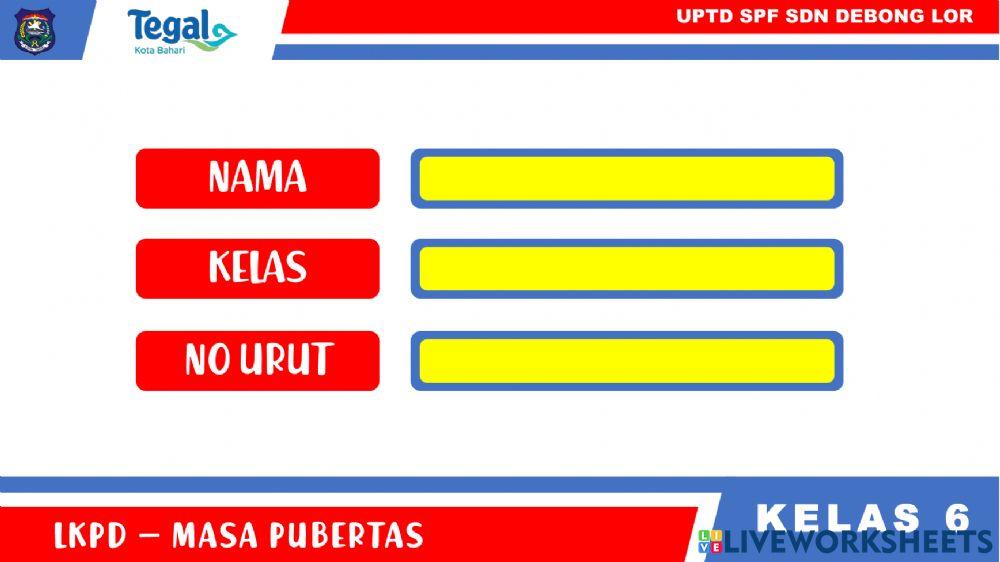 Tegal
Kota Bahari

UPTD SPF SDN DEBONG LOR

NAMA

KELAS

NO URUT

LKPD – MASA PUBERTAS

KELAS 6

LIVEWORKSHEETS